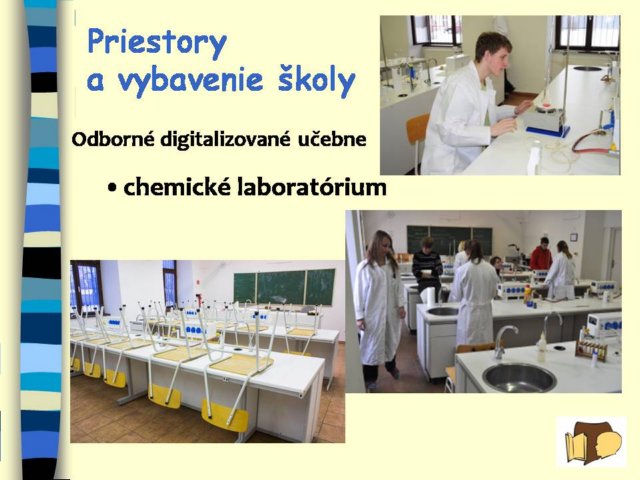 Priestory
a vybavenie školy

Odborné digitalizované učebne

• chemické laboratórium